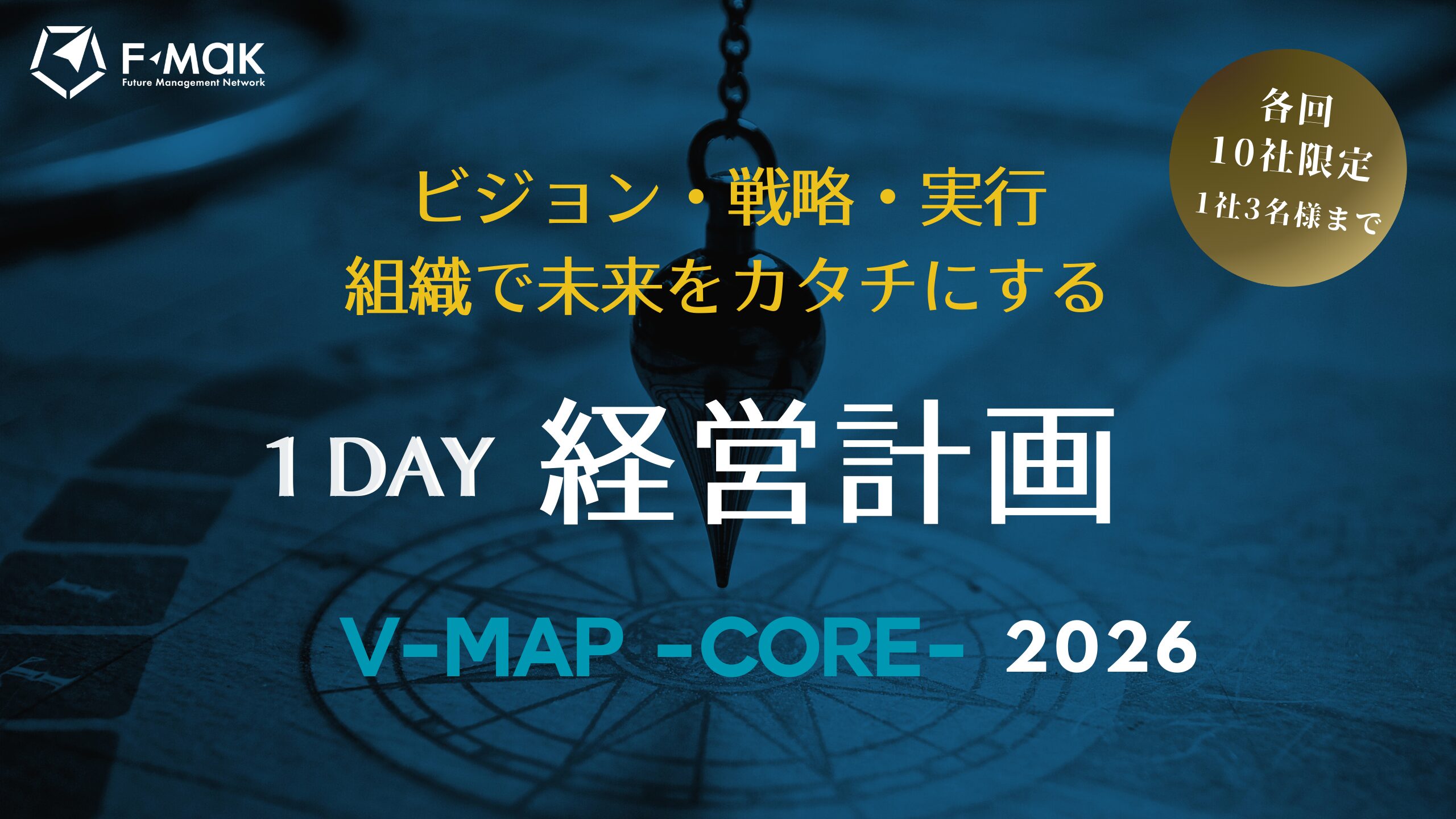 F-MAK
Future Management Network

各回
10社限定
1社3名様まで

ビジョン・戦略・実行
組織で未来をカタチにする

1 DAY 経営計画

V-MAP -CORE- 2026